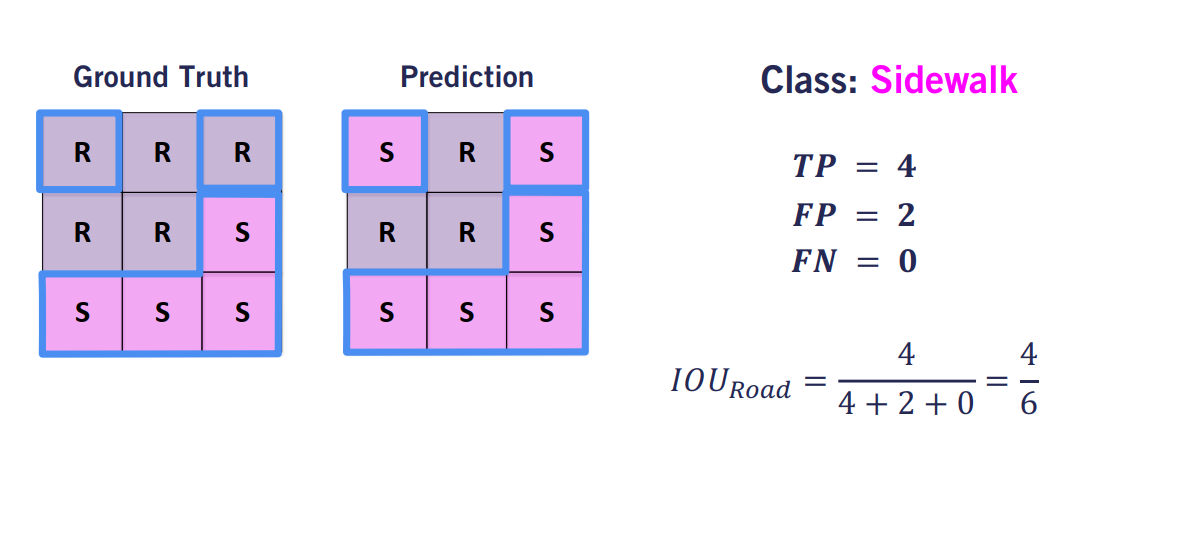 Ground Truth

| R | R | R |
|---|---|---|
| R | R | S |
| S | S | S |

Prediction

| S | R | S |
|---|---|---|
| R | R | S |
| S | S | S |

Class: Sidewalk

$TP = 4$
$FP = 2$
$FN = 0$

$IOU_{Road} = \frac{4}{4+2+0} = \frac{4}{6}$